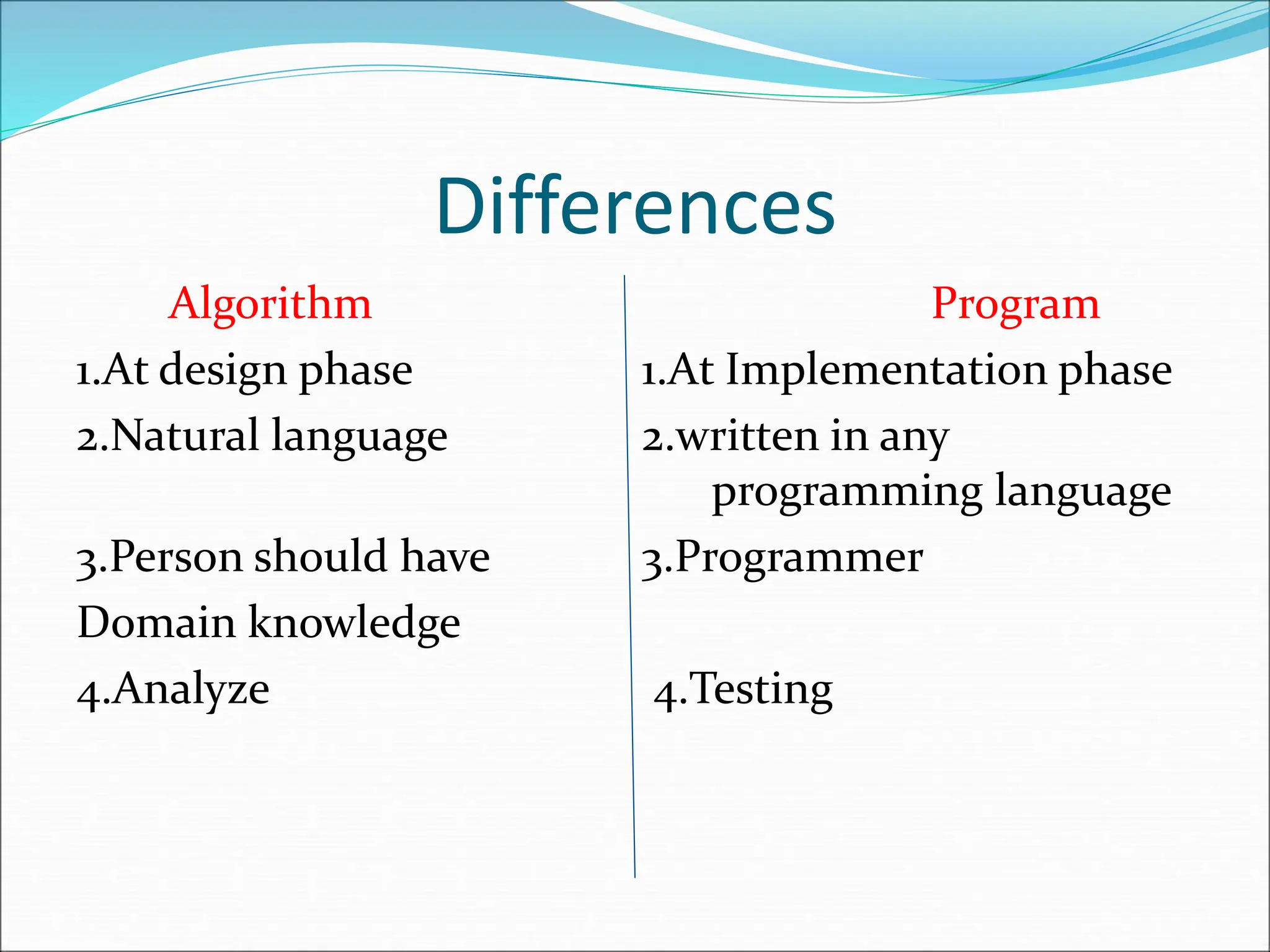 Differences

Algorithm

1.At design phase

2.Natural language

3.Person should have Domain knowledge

4.Analyze

Program

1.At Implementation phase

2.written in any programming language

3.Programmer

4.Testing